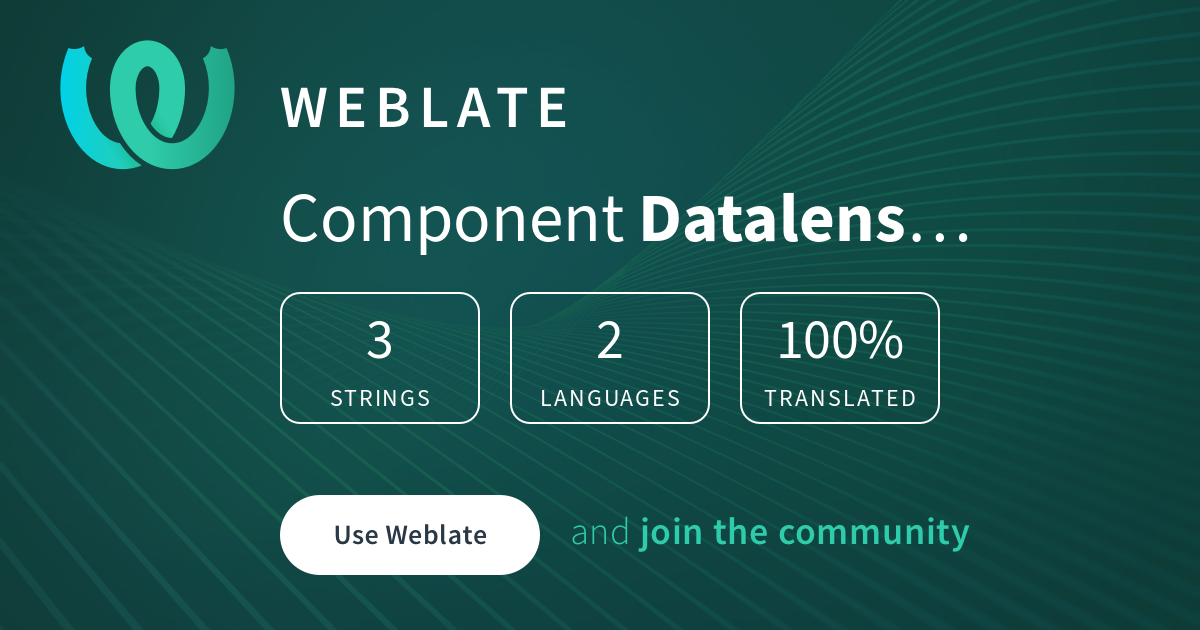 WEBLATE

Component Datalens…

3
STRINGS

2
LANGUAGES

100%
TRANSLATED

Use Weblate

and join the community